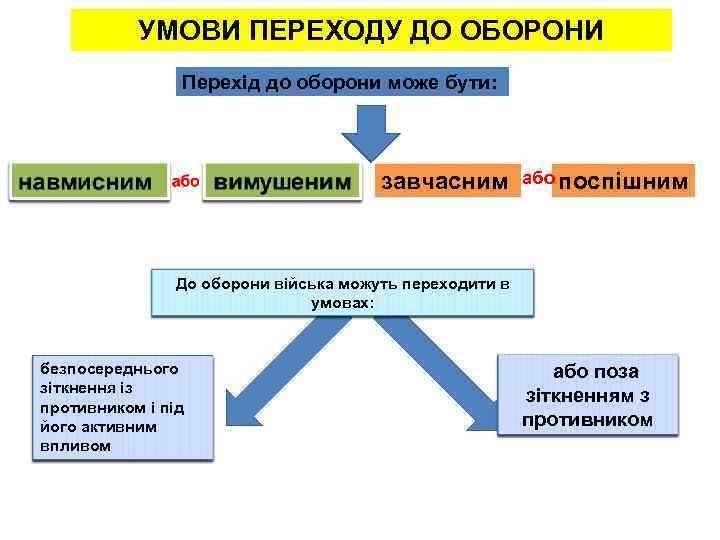 УМОВИ ПЕРЕХОДУ ДО ОБОРОНИ

Перехід до оборони може бути:

навмисним

або

вимушеним

завчасним

або

поспішним

До оборони війська можуть переходити в умовах:

безпосереднього зіткнення із противником і під його активним впливом

або поза зіткненням з противником